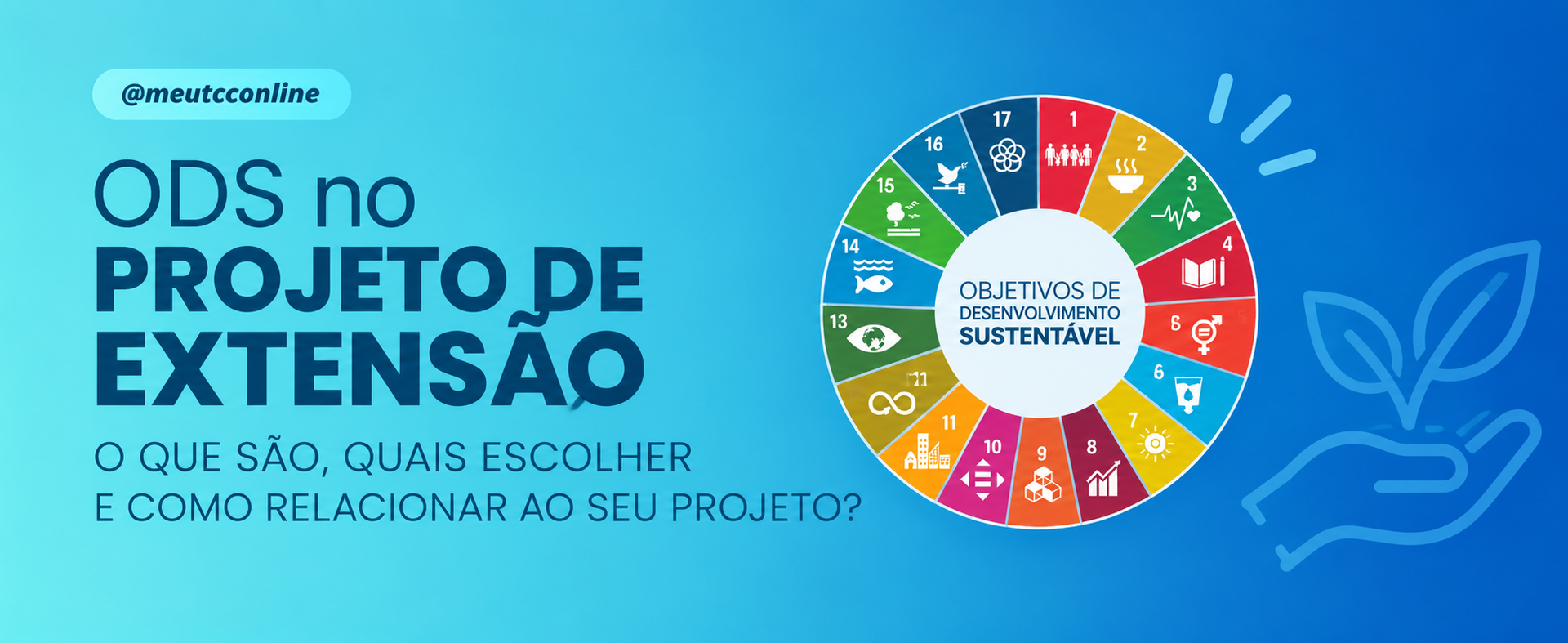 @meutcconline

ODS no PROJETO DE EXTENSÃO

O QUE SÃO, QUAIS ESCOLHER E COMO RELACIONAR AO SEU PROJETO?

17 1 2 3 4 8 6 7 8 9 10 11 11 13 14 15 16

OBJETIVOS DE DESENVOLVIMENTO SUSTENTÁVEL